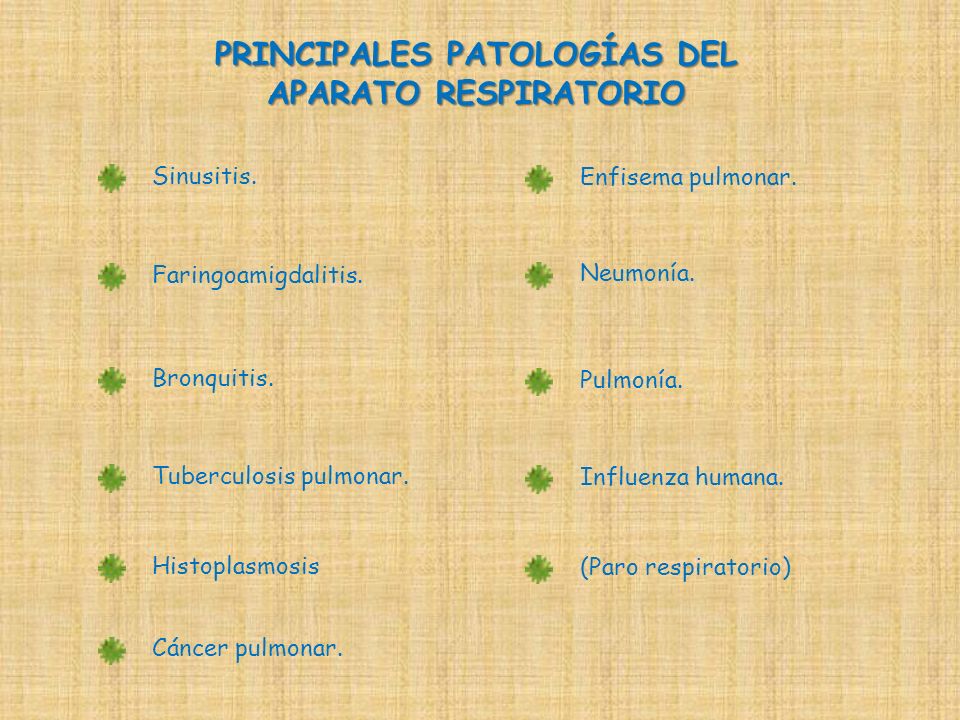 PRINCIPALES PATOLOGÍAS DEL APARATO RESPIRATORIO

Sinusitis.

Faringoamigdalitis.

Bronquitis.

Tuberculosis pulmonar.

Histoplasmosis

Cáncer pulmonar.

Enfisema pulmonar.

Neumonía.

Pulmonía.

Influenza humana.

(Paro respiratorio)